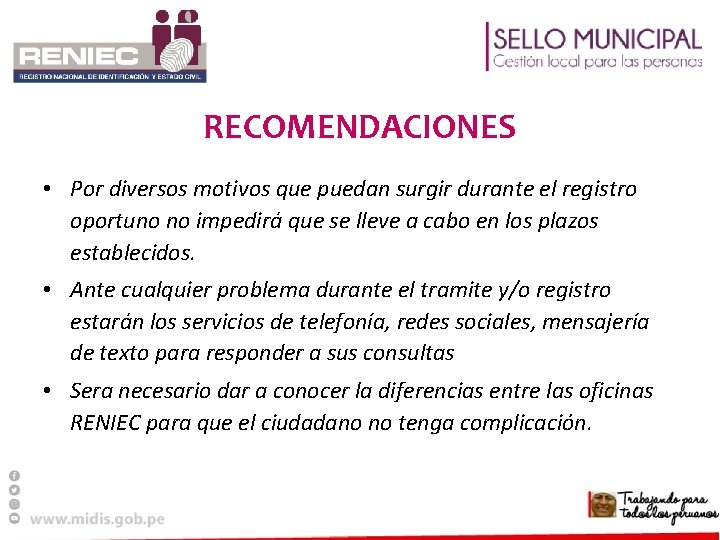 RENIEC
REGISTRO NACIONAL DE IDENTIFICACIÓN Y ESTADO CIVIL

SELLO MUNICIPAL
Gestión local para las personas

RECOMENDACIONES

• Por diversos motivos que puedan surgir durante el registro oportuno no impedirá que se lleve a cabo en los plazos establecidos.

• Ante cualquier problema durante el tramite y/o registro estarán los servicios de telefonía, redes sociales, mensajería de texto para responder a sus consultas

• Sera necesario dar a conocer la diferencias entre las oficinas RENIEC para que el ciudadano no tenga complicación.

www.midis.gob.pe

Trabajando para todos los peruanos